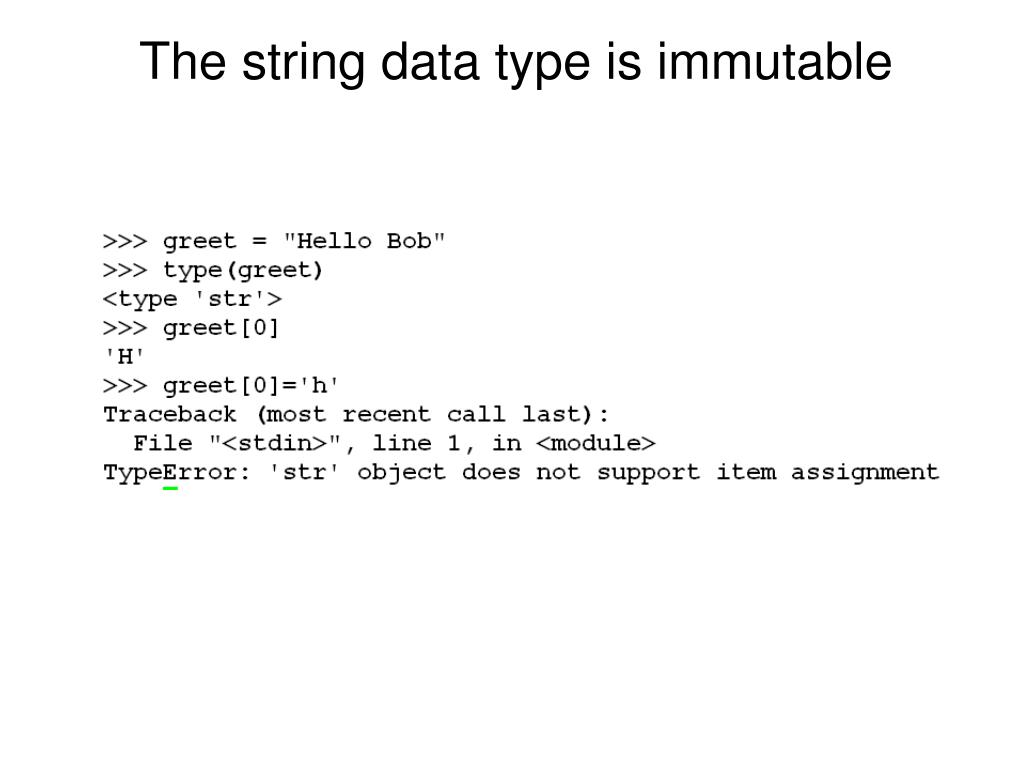 The string data type is immutable

>>> greet = "Hello Bob"
>>> type(greet)
<type 'str'>
>>> greet[0]
'H'
>>> greet[0]='h'
Traceback (most recent call last):
  File "<stdin>", line 1, in <module>
TypeError: 'str' object does not support item assignment